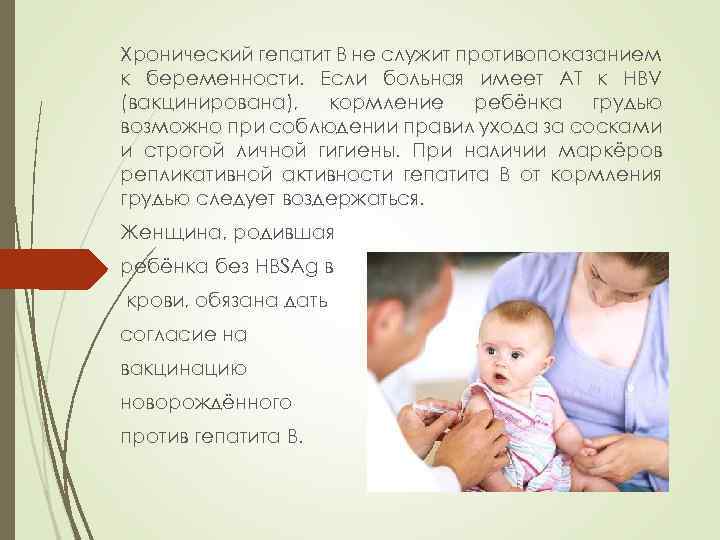 Хронический гепатит В не служит противопоказанием к беременности. Если больная имеет АТ к HBV (вакцинирована), кормление ребёнка грудью возможно при соблюдении правил ухода за сосками и строгой личной гигиены. При наличии маркёров репликативной активности гепатита В от кормления грудью следует воздержаться.

Женщина, родившая ребёнка без HBSAg в крови, обязана дать согласие на вакцинацию новорождённого против гепатита В.